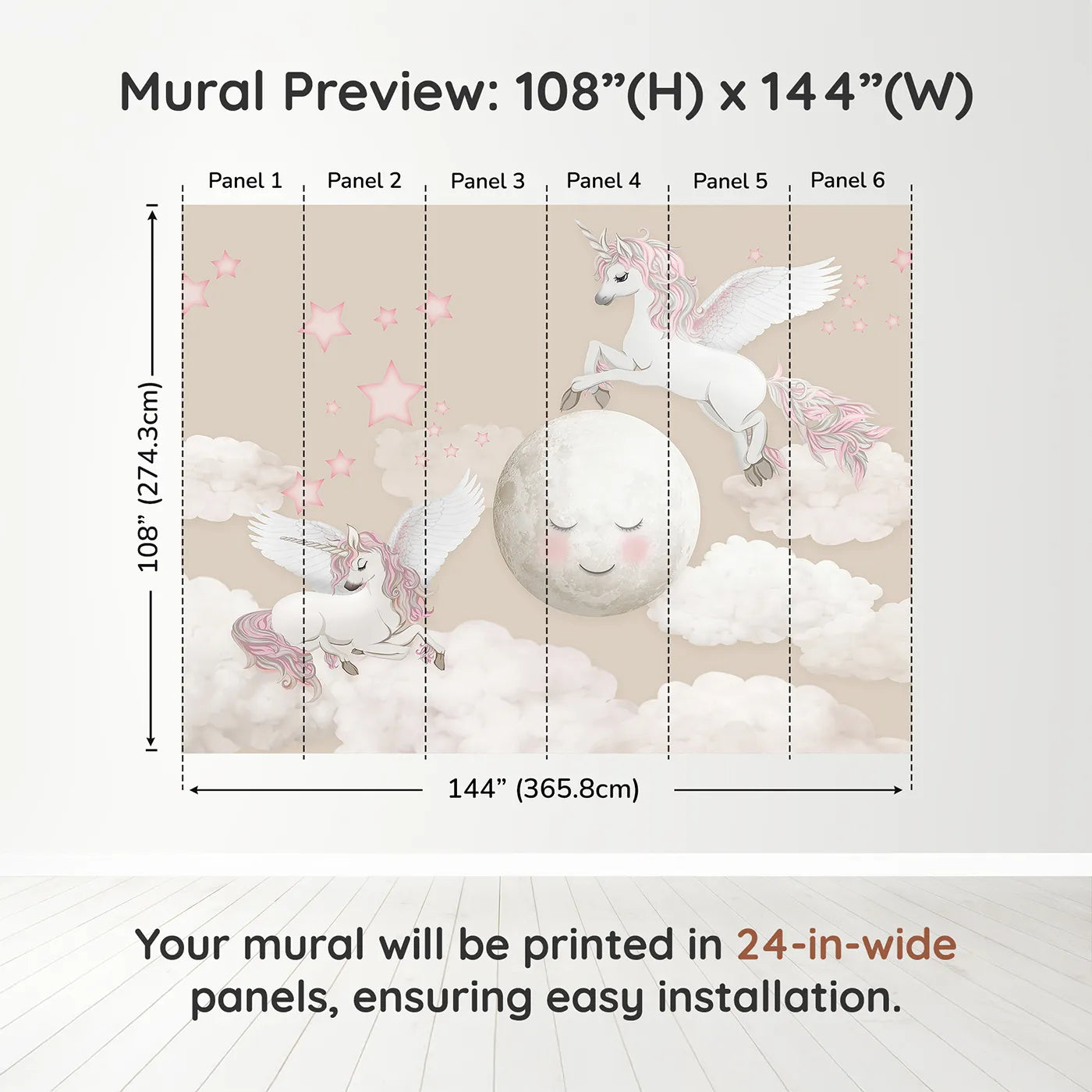 Mural Preview: 108”(H) x 144”(W)

Panel 1
Panel 2
Panel 3
Panel 4
Panel 5
Panel 6

108” (274.3cm)

144” (365.8cm)

Your mural will be printed in 24-in-wide panels, ensuring easy installation.